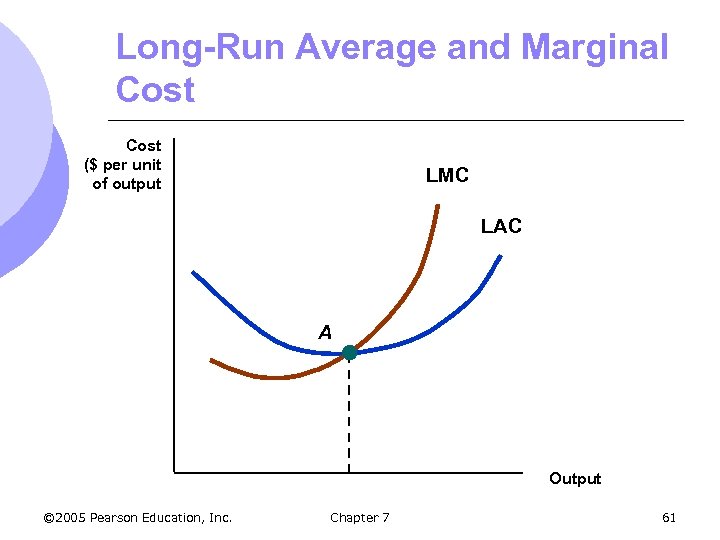 Long-Run Average and Marginal Cost

Cost
($ per unit
of output

LMC

LAC

A

Output

©2005 Pearson Education, Inc.

Chapter 7

61